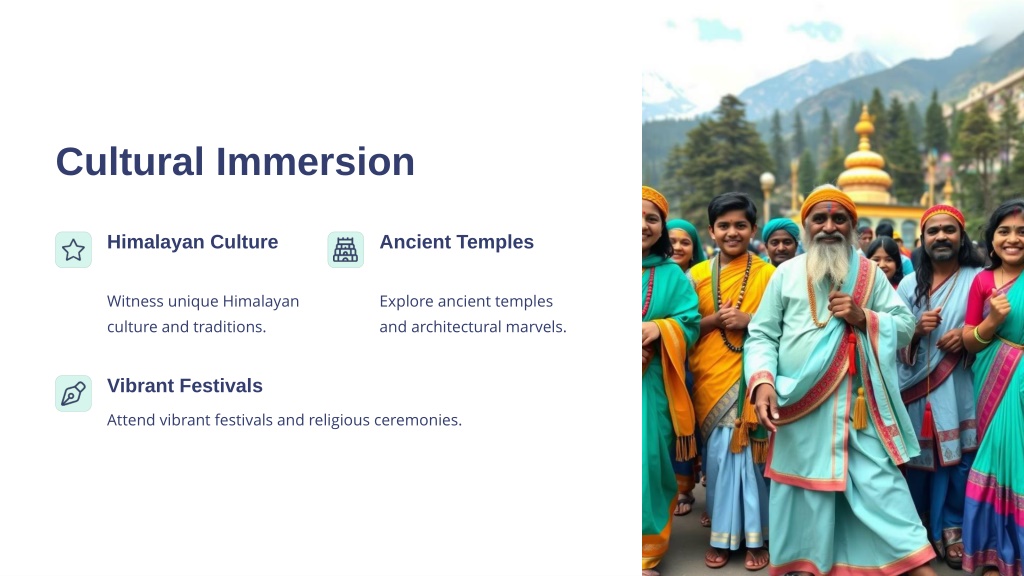 Cultural Immersion

Himalayan Culture

Witness unique Himalayan culture and traditions.

Ancient Temples

Explore ancient temples and architectural marvels.

Vibrant Festivals

Attend vibrant festivals and religious ceremonies.